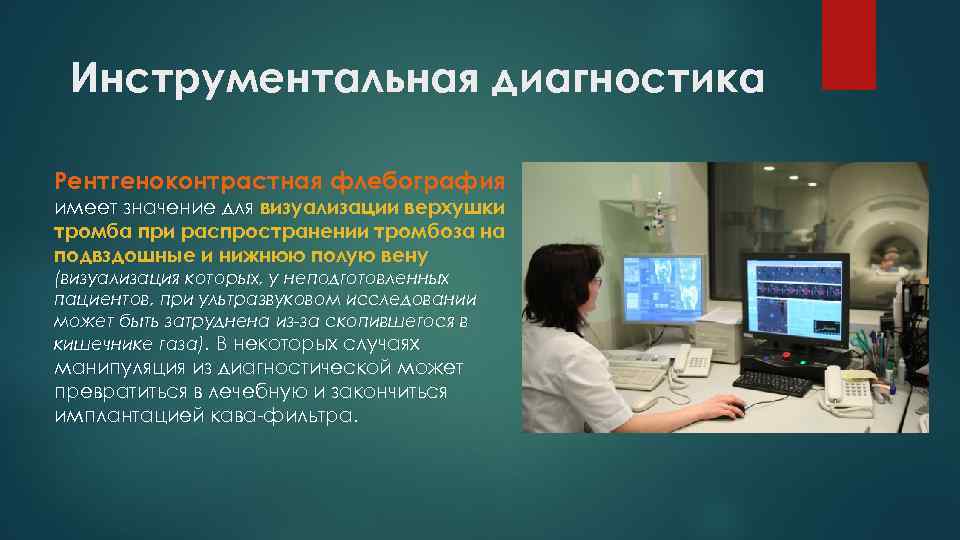 Инструментальная диагностика

Рентгеноконтрастная флебография имеет значение для визуализации верхушки тромба при распространении тромбоза на подвздошные и нижнюю полую вену (визуализация которых, у неподготовленных пациентов, при ультразвуковом исследовании может быть затруднена из-за скопившегося в кишечнике газа). В некоторых случаях манипуляция из диагностической может превратиться в лечебную и закончиться имплантацией кава-фильтра.